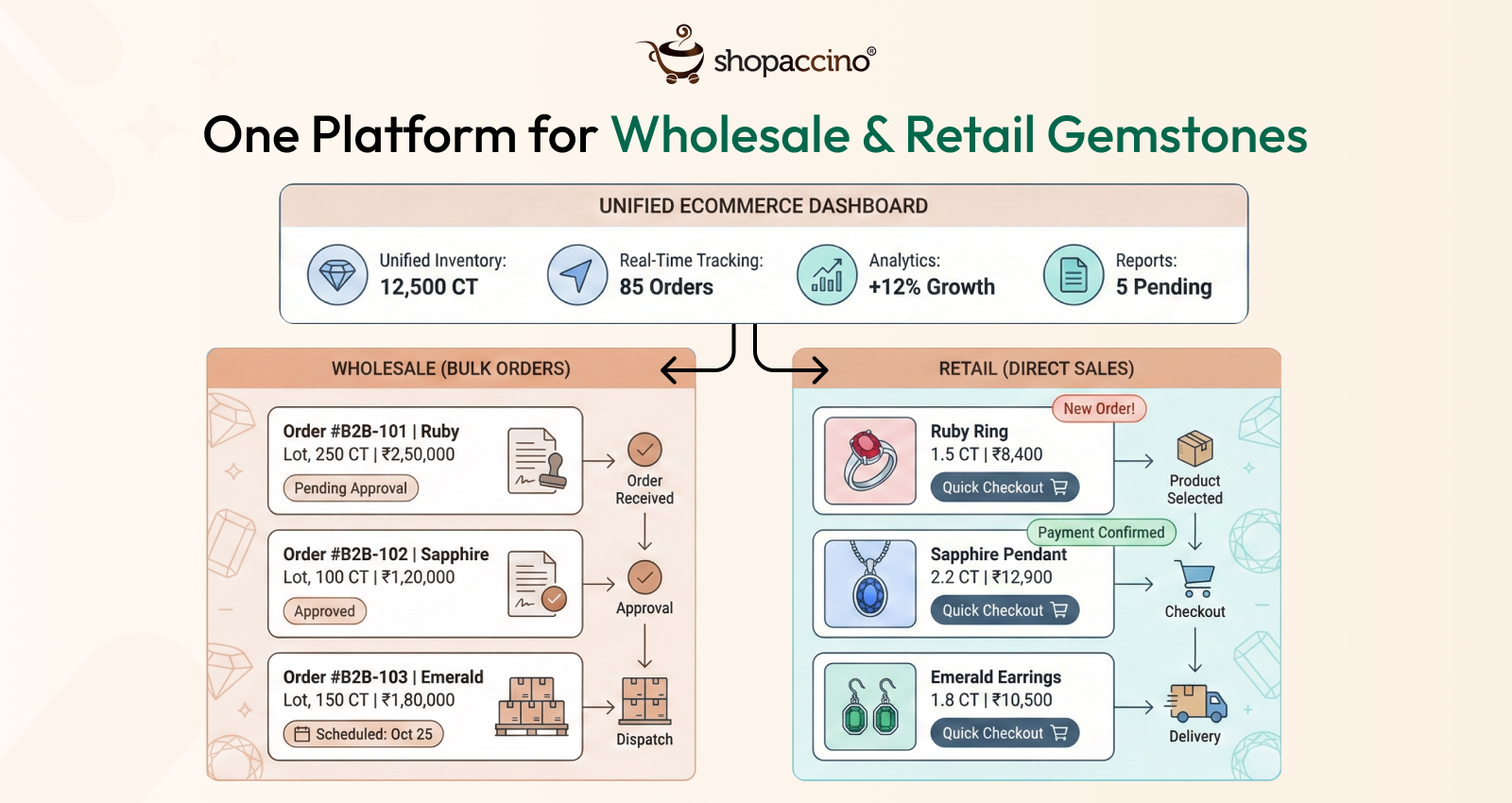 shopaccino®

One Platform for Wholesale & Retail Gemstones

UNIFIED ECOMMERCE DASHBOARD

Unified Inventory:
12,500 CT

Real-Time Tracking:
85 Orders

Analytics:
+12% Growth

Reports:
5 Pending

WHOLESALE (BULK ORDERS)

Order #B2B-101 | Ruby
Lot, 250 CT | ₹2,50,000
Pending Approval

Order Received

Order #B2B-102 | Sapphire
Lot, 100 CT | ₹1,20,000
Approved

Approval

Order #B2B-103 | Emerald
Lot, 150 CT | ₹1,80,000
Scheduled: Oct 25

Dispatch

RETAIL (DIRECT SALES)

New Order!

Ruby Ring
1.5 CT | ₹8,400
Quick Checkout

Product Selected

Payment Confirmed

Sapphire Pendant
2.2 CT | ₹12,900
Quick Checkout

Checkout

Emerald Earrings
1.8 CT | ₹10,500
Quick Checkout

Delivery